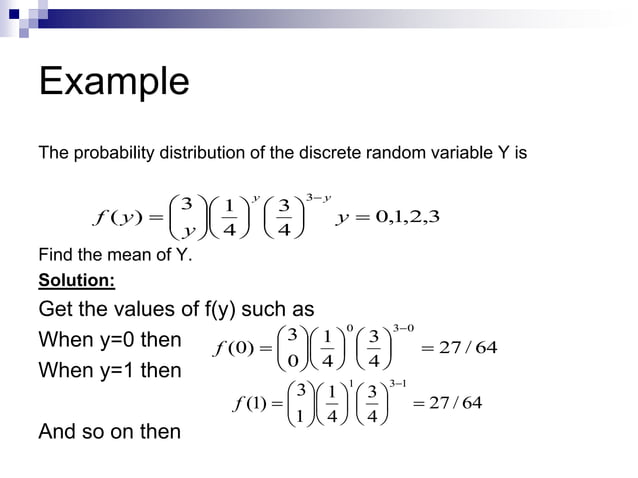 Example

The probability distribution of the discrete random variable Y is

$f(y) = \binom{3}{y}\left(\frac{1}{4}\right)^{y}\left(\frac{3}{4}\right)^{3-y} \quad y = 0,1,2,3$

Find the mean of Y.

Solution:

Get the values of f(y) such as

When y=0 then $f(0) = \binom{3}{0}\left(\frac{1}{4}\right)^{0}\left(\frac{3}{4}\right)^{3-0} = 27/64$

When y=1 then $f(1) = \binom{3}{1}\left(\frac{1}{4}\right)^{1}\left(\frac{3}{4}\right)^{3-1} = 27/64$

And so on then